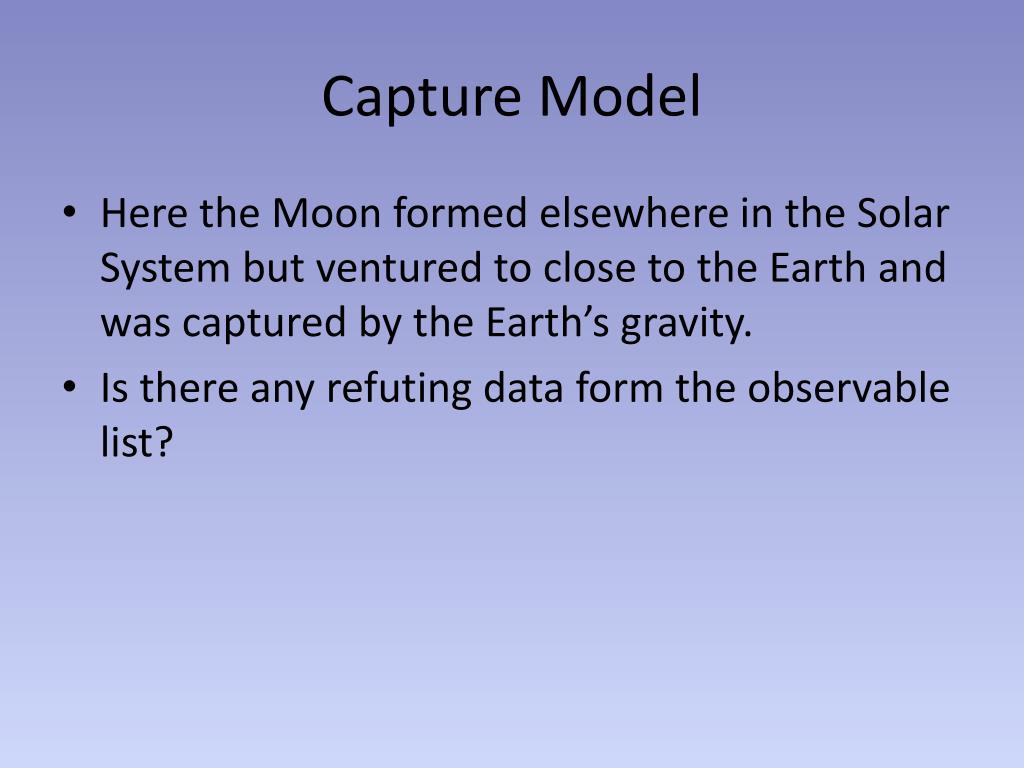 Capture Model

• Here the Moon formed elsewhere in the Solar System but ventured to close to the Earth and was captured by the Earth’s gravity.
• Is there any refuting data form the observable list?